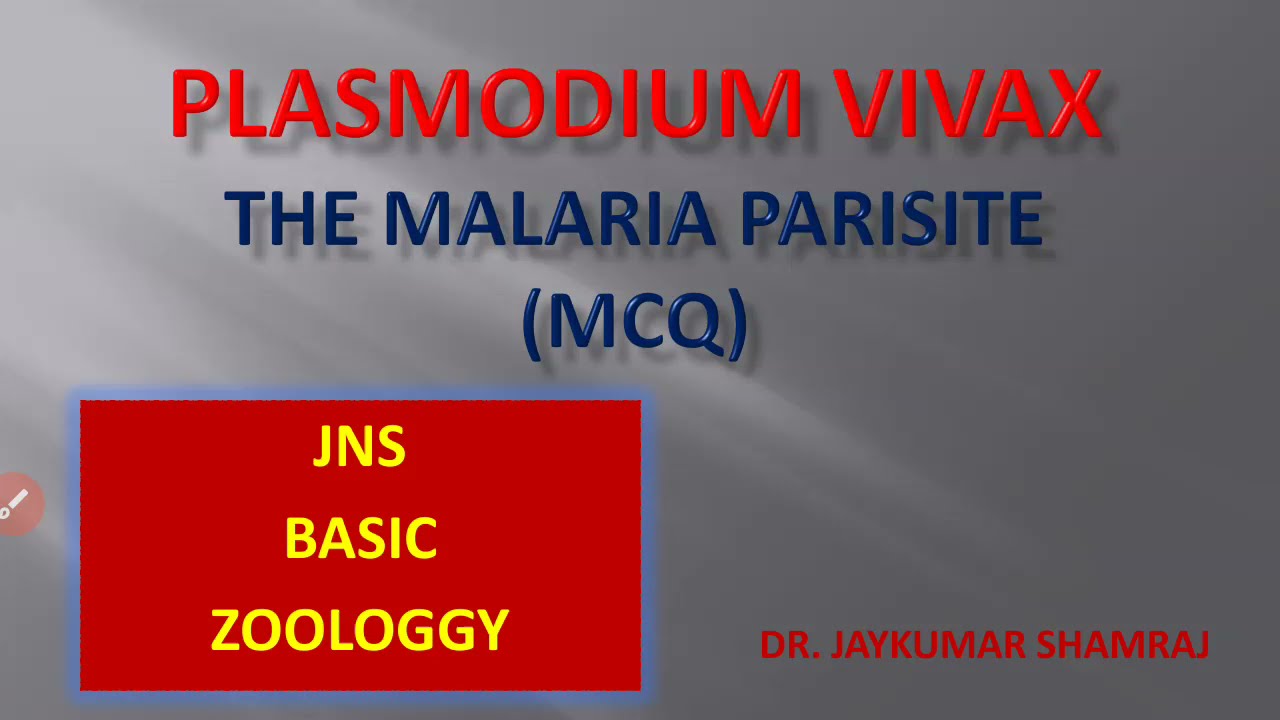 PLASMODIUM VIVAX
THE MALARIA PARISITE
(MCQ)

JNS
BASIC
ZOOLOGGY

DR. JAYKUMAR SHAMRAJ